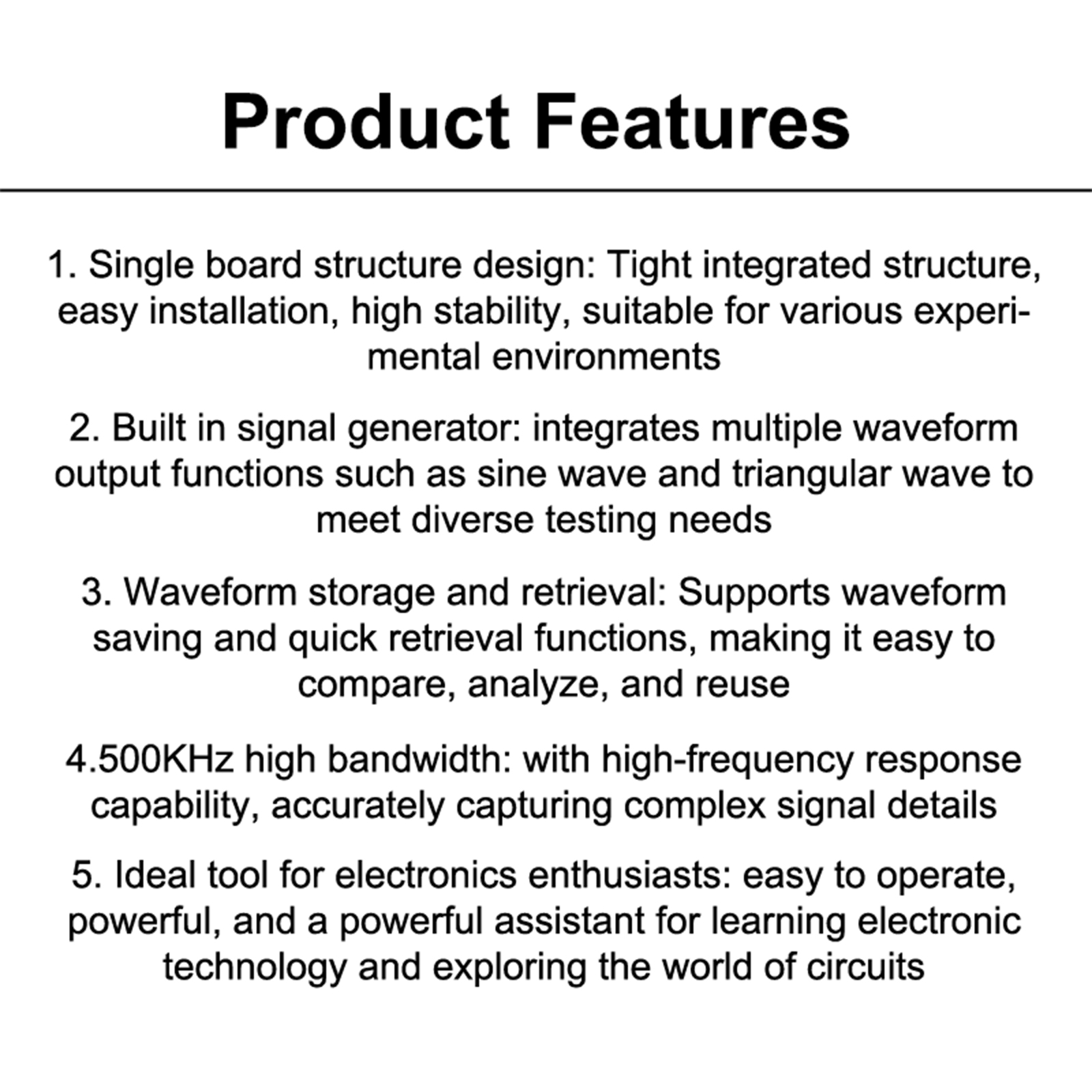 Product Features

1. Single board structure design: Tight integrated structure, easy installation, high stability, suitable for various experimental environments

2. Built in signal generator: integrates multiple waveform output functions such as sine wave and triangular wave to meet diverse testing needs

3. Waveform storage and retrieval: Supports waveform saving and quick retrieval functions, making it easy to compare, analyze, and reuse

4.500KHz high bandwidth: with high-frequency response capability, accurately capturing complex signal details

5. Ideal tool for electronics enthusiasts: easy to operate, powerful, and a powerful assistant for learning electronic technology and exploring the world of circuits